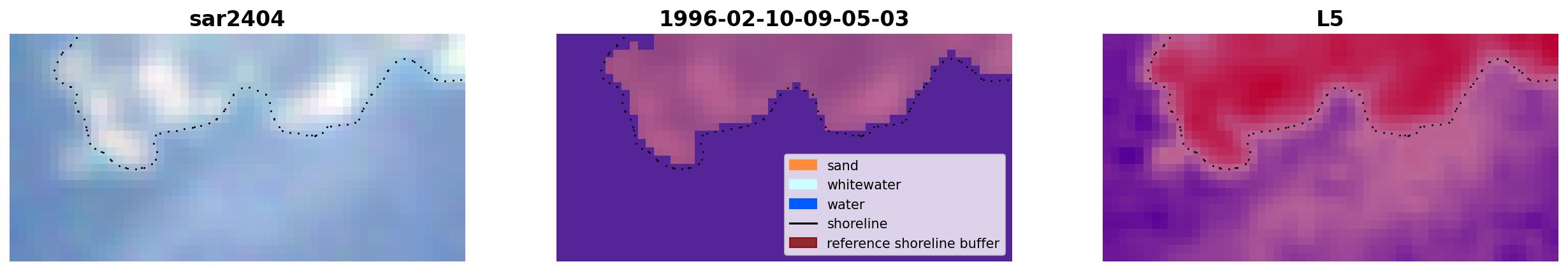 sar2404

1996-02-10-09-05-03

sand
whitewater
water
shoreline
reference shoreline buffer

L5